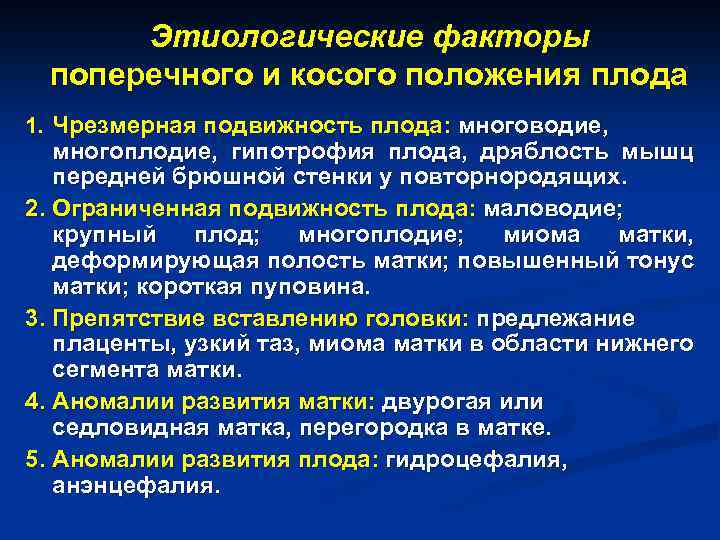 Этиологические факторы поперечного и косого положения плода

1. Чрезмерная подвижность плода: многоводие, многоплодие, гипотрофия плода, дряблость мышц передней брюшной стенки у повторнородящих.

2. Ограниченная подвижность плода: маловодие; крупный плод; многоплодие; миома матки, деформирующая полость матки; повышенный тонус матки; короткая пуповина.

3. Препятствие вставлению головки: предлежание плаценты, узкий таз, миома матки в области нижнего сегмента матки.

4. Аномалии развития матки: двурогая или седловидная матка, перегородка в матке.

5. Аномалии развития плода: гидроцефалия, анэнцефалия.